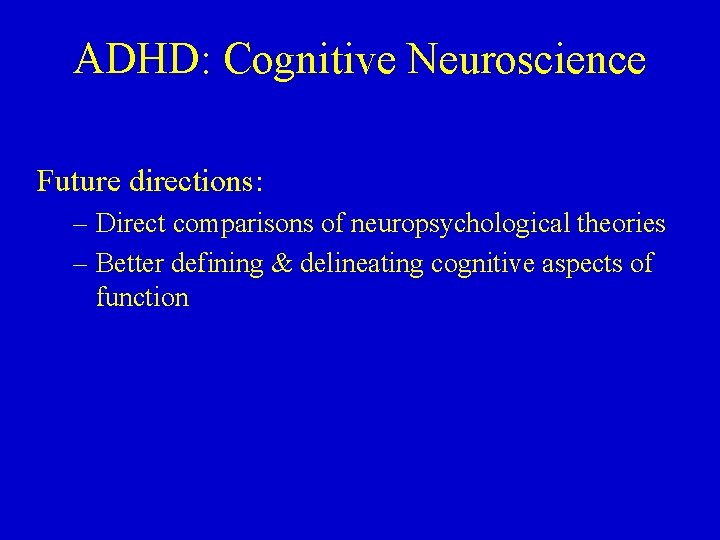 ADHD: Cognitive Neuroscience

Future directions:
– Direct comparisons of neuropsychological theories
– Better defining & delineating cognitive aspects of function